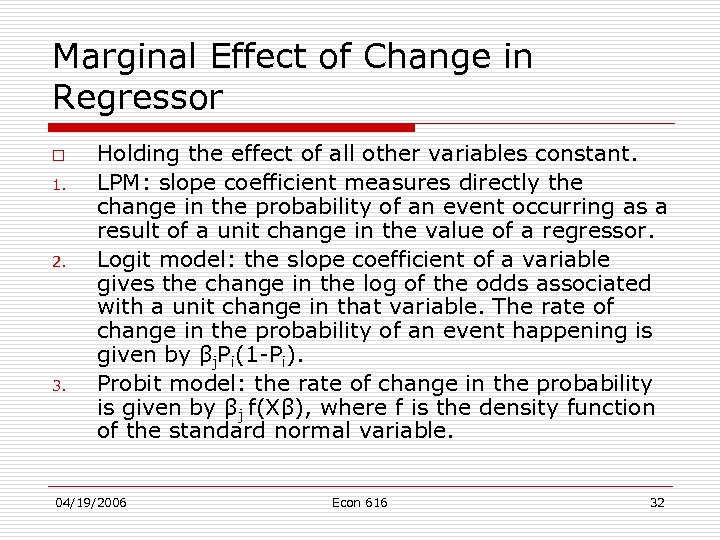 Marginal Effect of Change in Regressor

□ Holding the effect of all other variables constant.

1. LPM: slope coefficient measures directly the change in the probability of an event occurring as a result of a unit change in the value of a regressor.

2. Logit model: the slope coefficient of a variable gives the change in the log of the odds associated with a unit change in that variable. The rate of change in the probability of an event happening is given by $\beta_j P_i(1-P_i)$.

3. Probit model: the rate of change in the probability is given by $\beta_j f(X\beta)$, where f is the density function of the standard normal variable.

04/19/2006

Econ 616

32